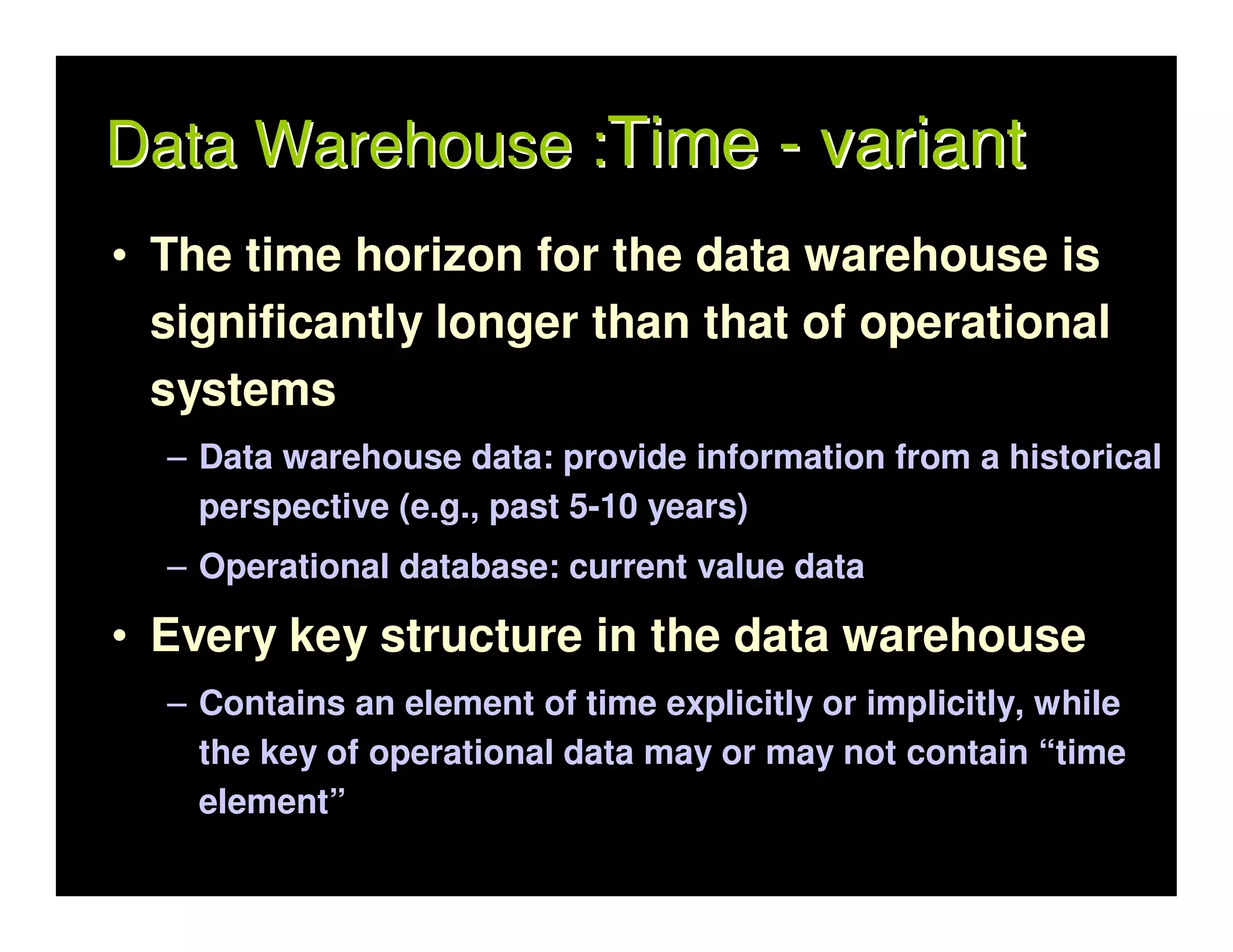 Data Warehouse :Time - variant

• The time horizon for the data warehouse is significantly longer than that of operational systems

– Data warehouse data: provide information from a historical perspective (e.g., past 5-10 years)

– Operational database: current value data

• Every key structure in the data warehouse

– Contains an element of time explicitly or implicitly, while the key of operational data may or may not contain “time element”